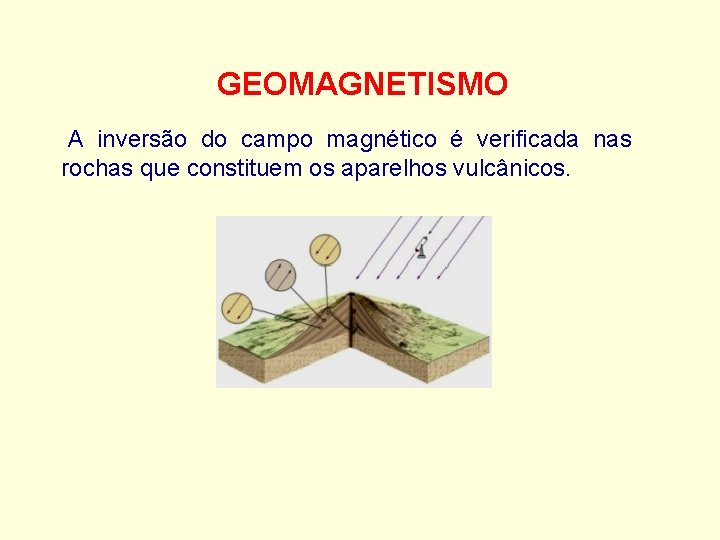 GEOMAGNETISMO

A inversão do campo magnético é verificada nas rochas que constituem os aparelhos vulcânicos.